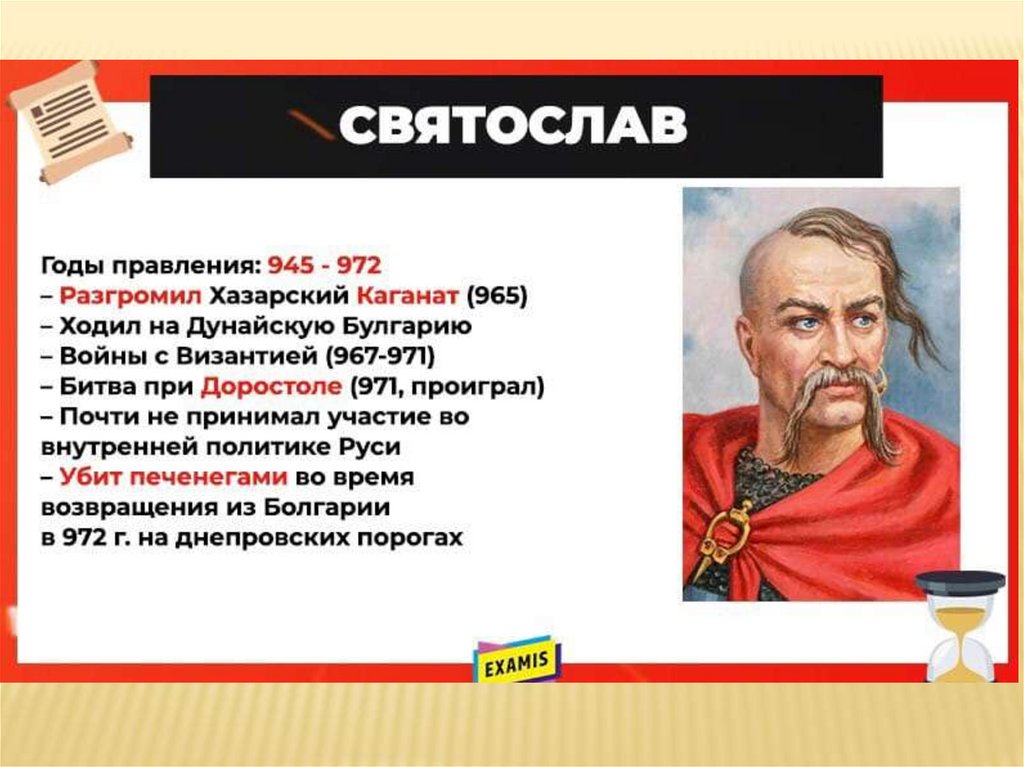 СВЯТОСЛАВ

Годы правления: 945 - 972
– Разгромил Хазарский Каганат (965)
– Ходил на Дунайскую Булгарию
– Войны с Византией (967-971)
– Битва при Доростоле (971, проиграл)
– Почти не принимал участие во внутренней политике Руси
– Убит печенегами во время возвращения из Болгарии в 972 г. на днепровских порогах

EXAMIS